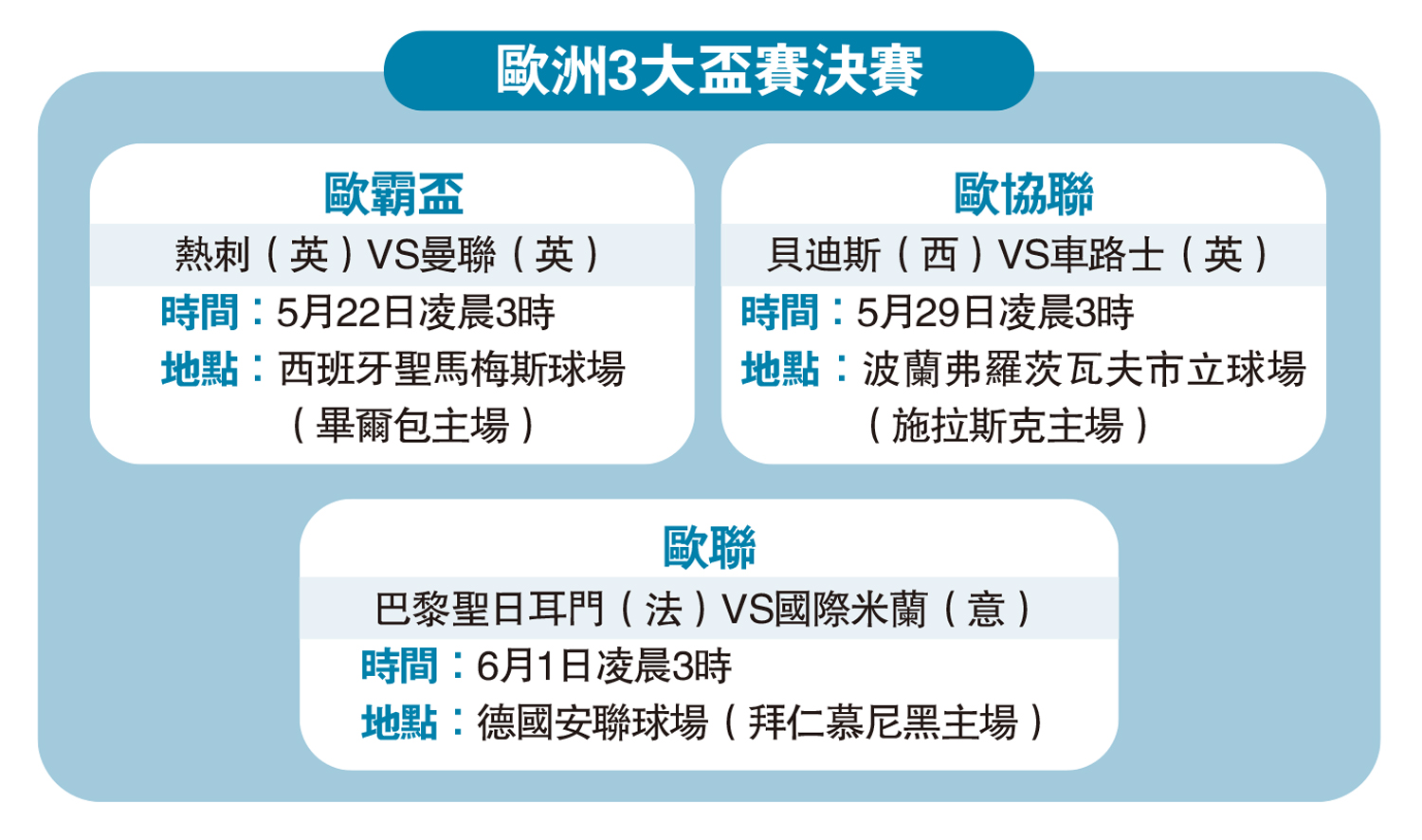 歐洲3大盃賽決賽

歐霸盃
熱刺（英）VS曼聯（英）
時間：5月22日凌晨3時
地點：西班牙聖馬梅斯球場（畢爾包主場）

歐協聯
貝迪斯（西）VS車路士（英）
時間：5月29日凌晨3時
地點：波蘭弗羅茨瓦夫市立球場（施拉斯克主場）

歐聯
巴黎聖日耳門（法）VS國際米蘭（意）
時間：6月1日凌晨3時
地點：德國安聯球場（拜仁慕尼黑主場）